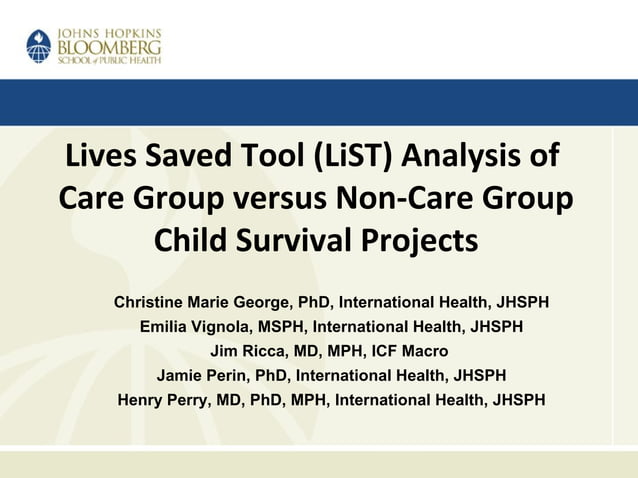 JOHNS HOPKINS
BLOOMBERG
SCHOOL of PUBLIC HEALTH

Lives Saved Tool (LiST) Analysis of Care Group versus Non-Care Group Child Survival Projects

Christine Marie George, PhD, International Health, JHSPH
Emilia Vignola, MSPH, International Health, JHSPH
Jim Ricca, MD, MPH, ICF Macro
Jamie Perin, PhD, International Health, JHSPH
Henry Perry, MD, PhD, MPH, International Health, JHSPH